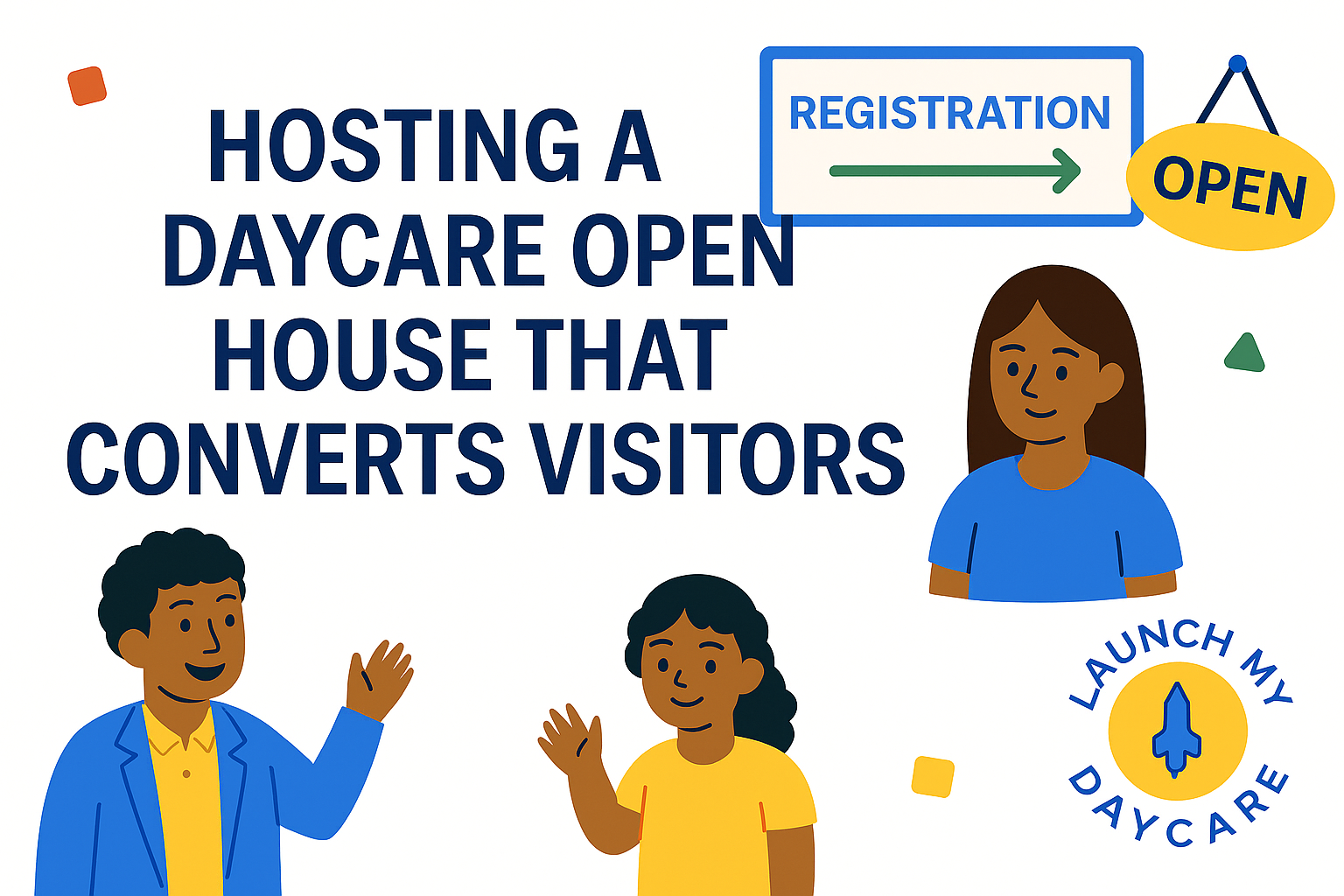 HOSTING A DAYCARE OPEN HOUSE THAT CONVERTS VISITORS

REGISTRATION

OPEN

LAUNCH MY DAYCARE